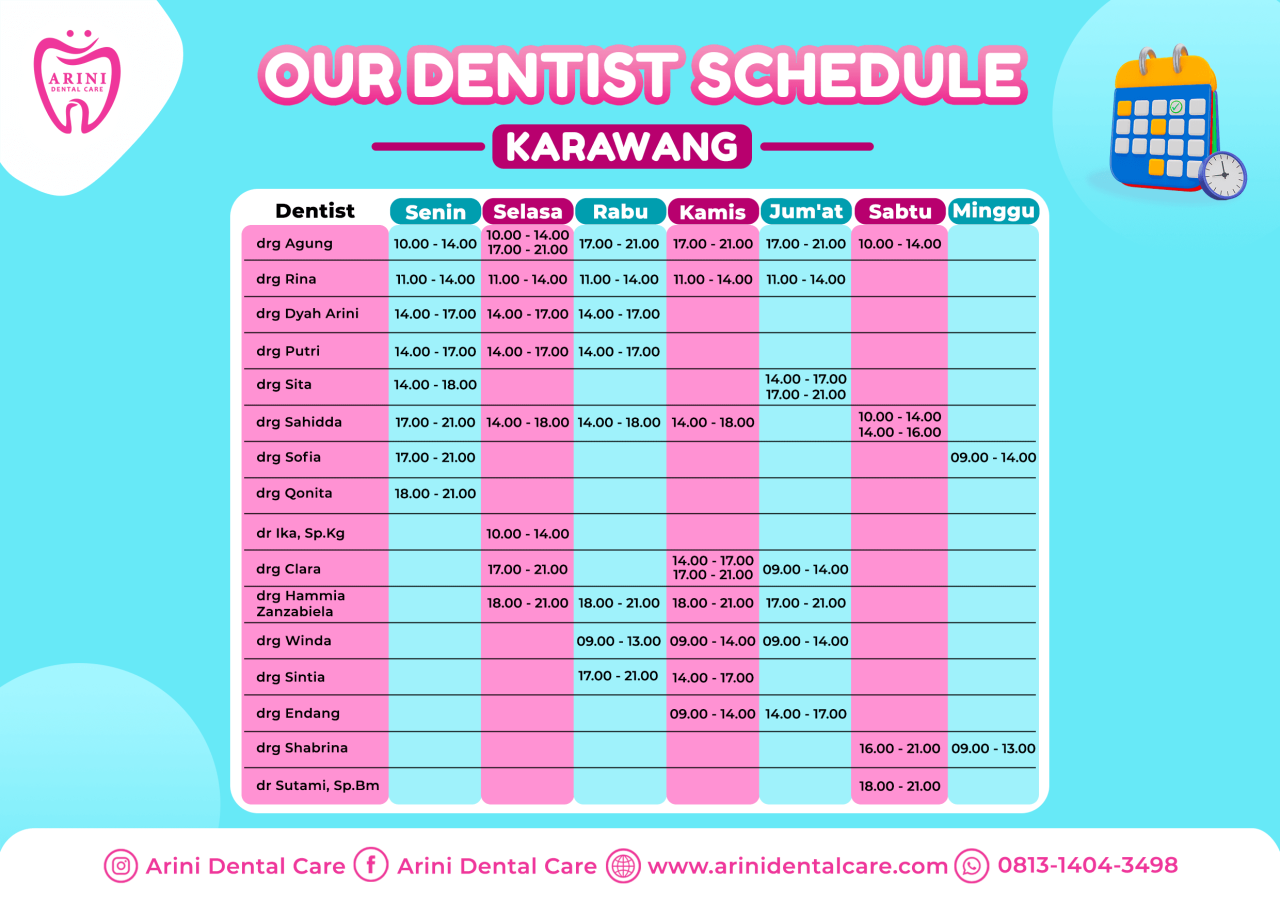 ARINI
DENTAL CARE

OUR DENTIST SCHEDULE

KARAWANG

| Dentist | Senin | Selasa | Rabu | Kamis | Jum'at | Sabtu | Minggu |
|---|---|---|---|---|---|---|---|
| drg Agung | 10.00 - 14.00 | 10.00 - 14.00 17.00 - 21.00 | 17.00 - 21.00 | 17.00 - 21.00 | 17.00 - 21.00 | 10.00 - 14.00 | |
| drg Rina | 11.00 - 14.00 | 11.00 - 14.00 | 11.00 - 14.00 | 11.00 - 14.00 | 11.00 - 14.00 | | |
| drg Dyah Arini | 14.00 - 17.00 | 14.00 - 17.00 | 14.00 - 17.00 | | | | |
| drg Putri | 14.00 - 17.00 | 14.00 - 17.00 | 14.00 - 17.00 | | | | |
| drg Sita | 14.00 - 18.00 | | | | 14.00 - 17.00 17.00 - 21.00 | | |
| drg Sahidda | 17.00 - 21.00 | 14.00 - 18.00 | 14.00 - 18.00 | 14.00 - 18.00 | | 10.00 - 14.00 14.00 - 16.00 | |
| drg Sofia | 17.00 - 21.00 | | | | | | 09.00 - 14.00 |
| drg Qonita | 18.00 - 21.00 | | | | | | |
| dr Ika, Sp.Kg | | 10.00 - 14.00 | | | | | |
| drg Clara | | 17.00 - 21.00 | | 14.00 - 17.00 17.00 - 21.00 | 09.00 - 14.00 | | |
| drg Hammia Zanzabiela | | 18.00 - 21.00 | 18.00 - 21.00 | 18.00 - 21.00 | 17.00 - 21.00 | | |
| drg Winda | | | 09.00 - 13.00 | 09.00 - 14.00 | 09.00 - 14.00 | | |
| drg Sintia | | | 17.00 - 21.00 | 14.00 - 17.00 | | | |
| drg Endang | | | | 09.00 - 14.00 | 14.00 - 17.00 | | |
| drg Shabrina | | | | | | 16.00 - 21.00 | 09.00 - 13.00 |
| dr Sutami, Sp.Bm | | | | | | 18.00 - 21.00 | |

Arini Dental Care Arini Dental Care www.arinidentalcare.com 0813-1404-3498